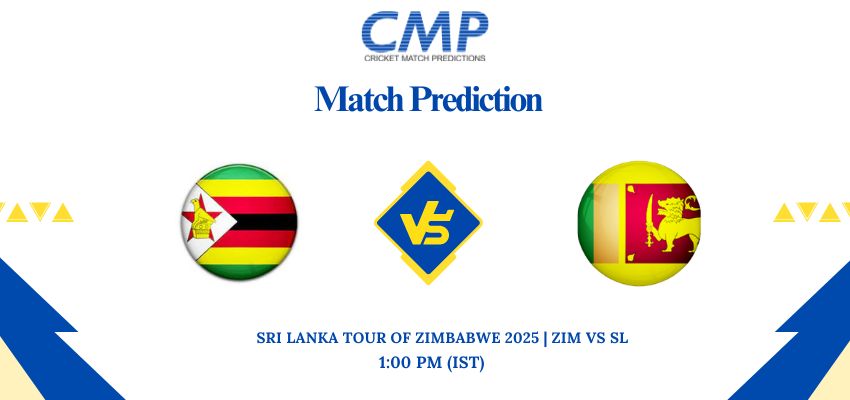 CMP
CRICKET MATCH PREDICTIONS

Match Prediction

VS

SRI LANKA TOUR OF ZIMBABWE 2025 | ZIM VS SL
1:00 PM (IST)